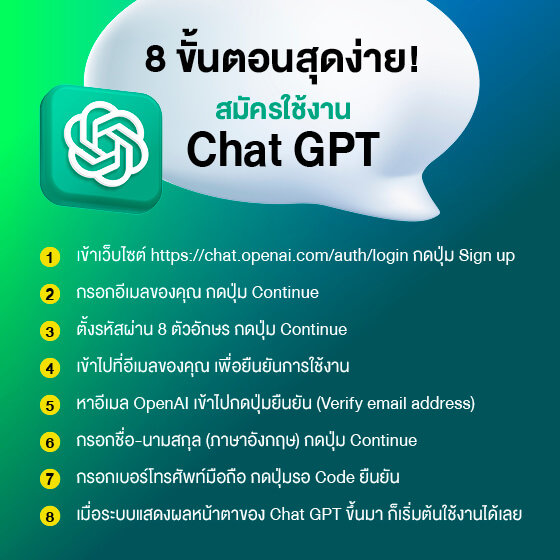 8 ขั้นตอนสุดง่าย!

สมัครใช้งาน

Chat GPT

1 เข้าเว็บไซต์ https://chat.openai.com/auth/login กดปุ่ม Sign up

2 กรอกอีเมลของคุณ กดปุ่ม Continue

3 ตั้งรหัสผ่าน 8 ตัวอักษร กดปุ่ม Continue

4 เข้าไปที่อีเมลของคุณ เพื่อยืนยันการใช้งาน

5 หาอีเมล OpenAI เข้าไปกดปุ่มยืนยัน (Verify email address)

6 กรอกชื่อ-นามสกุล (ภาษาอังกฤษ) กดปุ่ม Continue

7 กรอกเบอร์โทรศัพท์มือถือ กดปุ่มรอ Code ยืนยัน

8 เมื่อระบบแสดงผลหน้าตาของ Chat GPT ขึ้นมา ก็เริ่มต้นใช้งานได้เลย